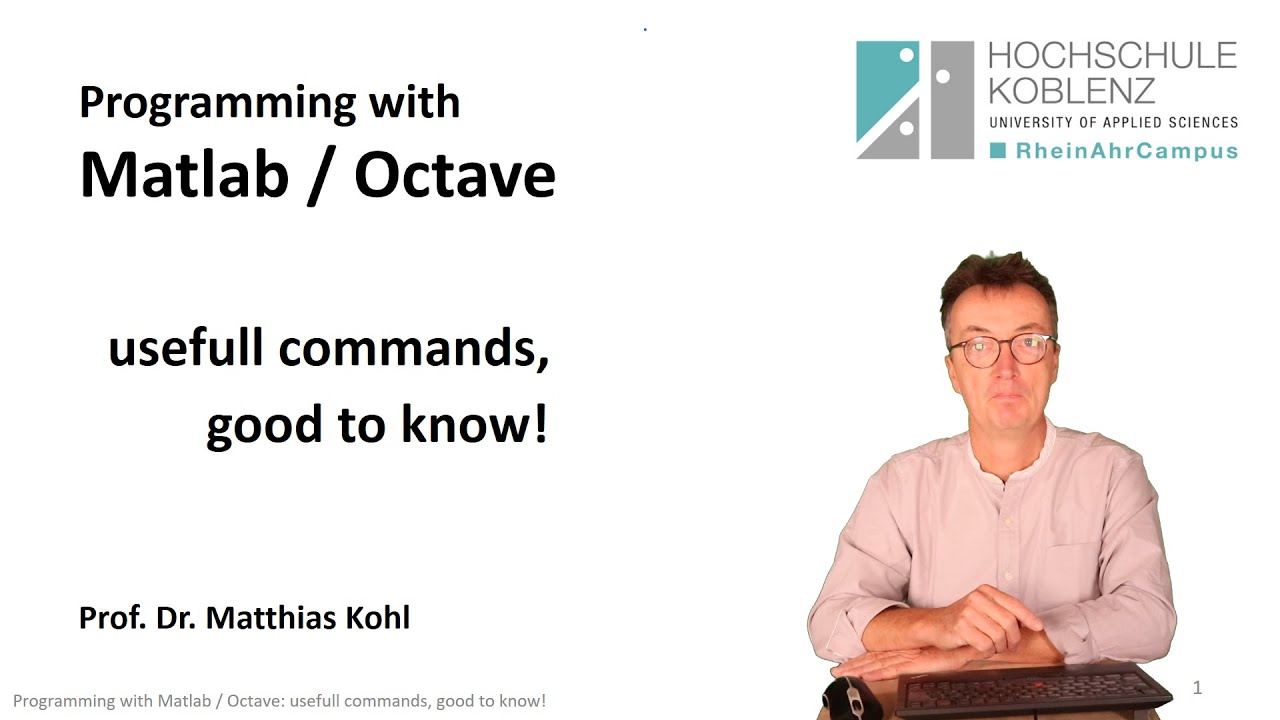 Programming with
Matlab / Octave

HOCHSCHULE
KOBLENZ
UNIVERSITY OF APPLIED SCIENCES
RheinAhrCampus

usefull commands,
good to know!

Prof. Dr. Matthias Kohl

Programming with Matlab / Octave: usefull commands, good to know!

1